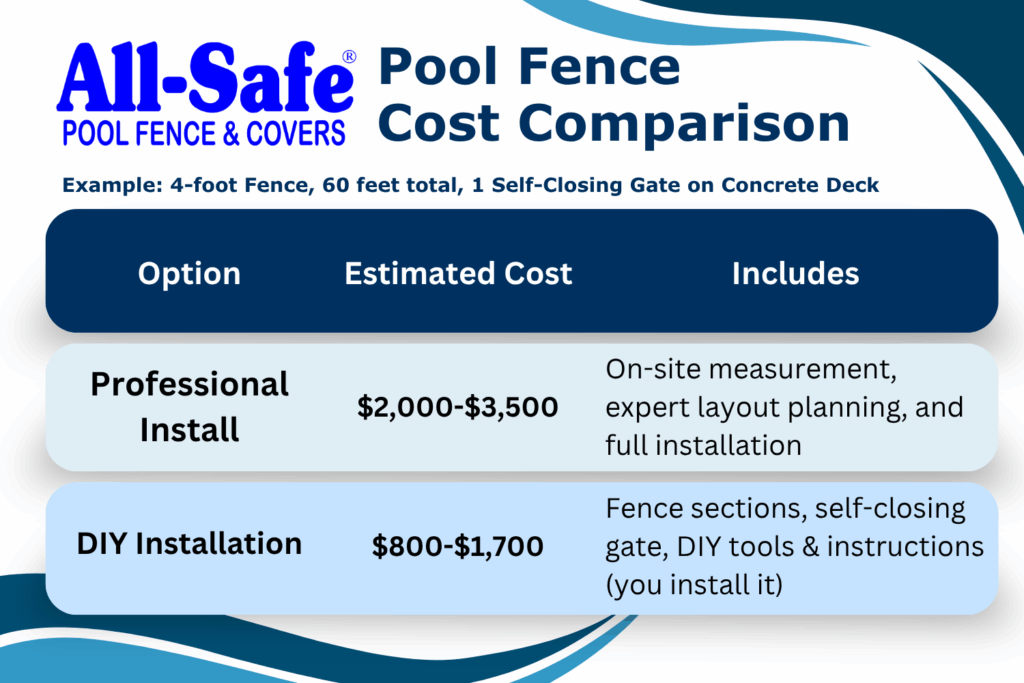 All-Safe®
POOL FENCE & COVERS

Pool Fence Cost Comparison

Example: 4-foot Fence, 60 feet total, 1 Self-Closing Gate on Concrete Deck

| Option | Estimated Cost | Includes |
|---|---|---|
| Professional Install | \$2,000-\$3,500 | On-site measurement, expert layout planning, and full installation |
| DIY Installation | \$800-\$1,700 | Fence sections, self-closing gate, DIY tools & instructions (you install it) |